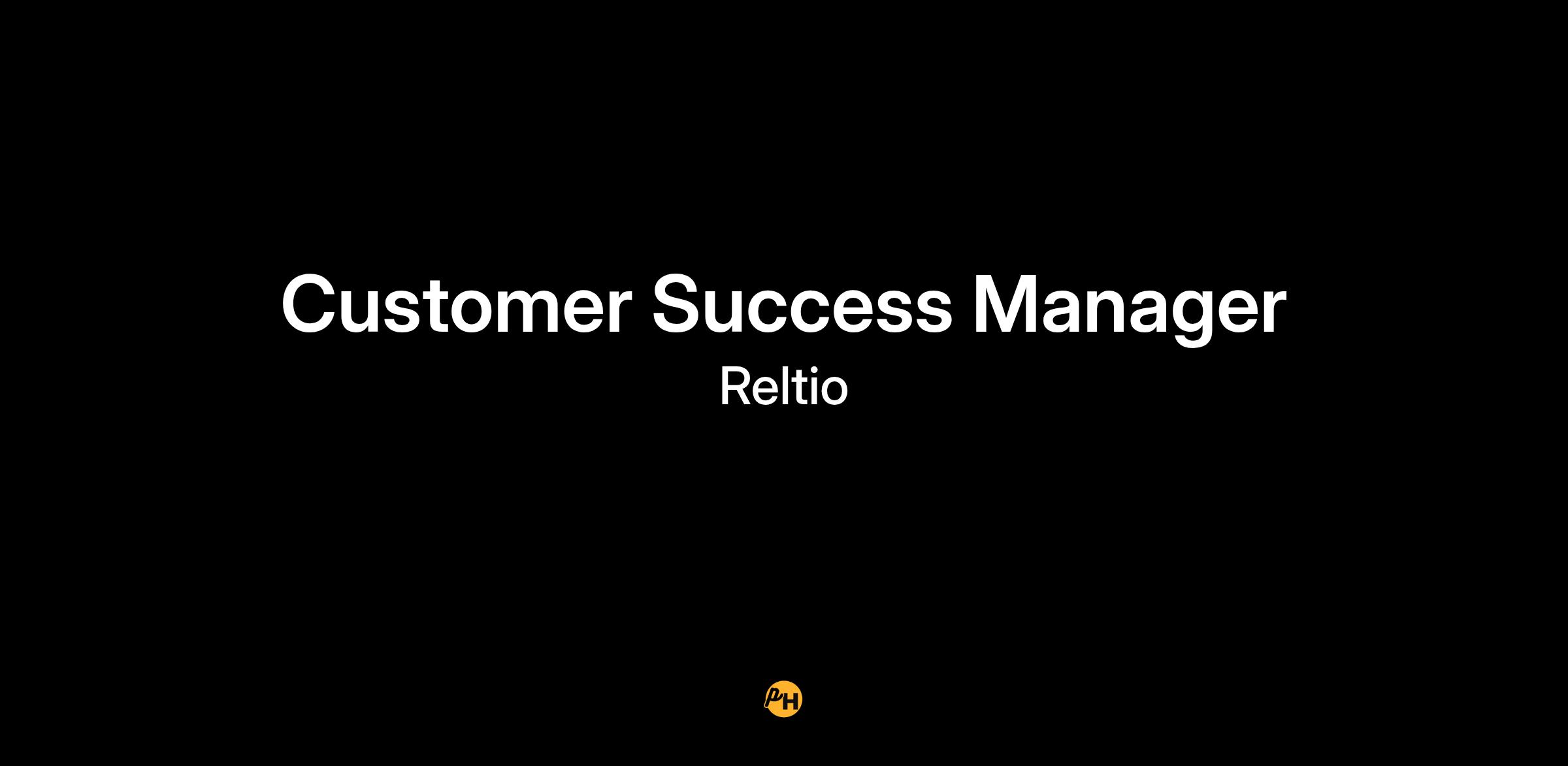 Customer Success Manager
Reltio

PH